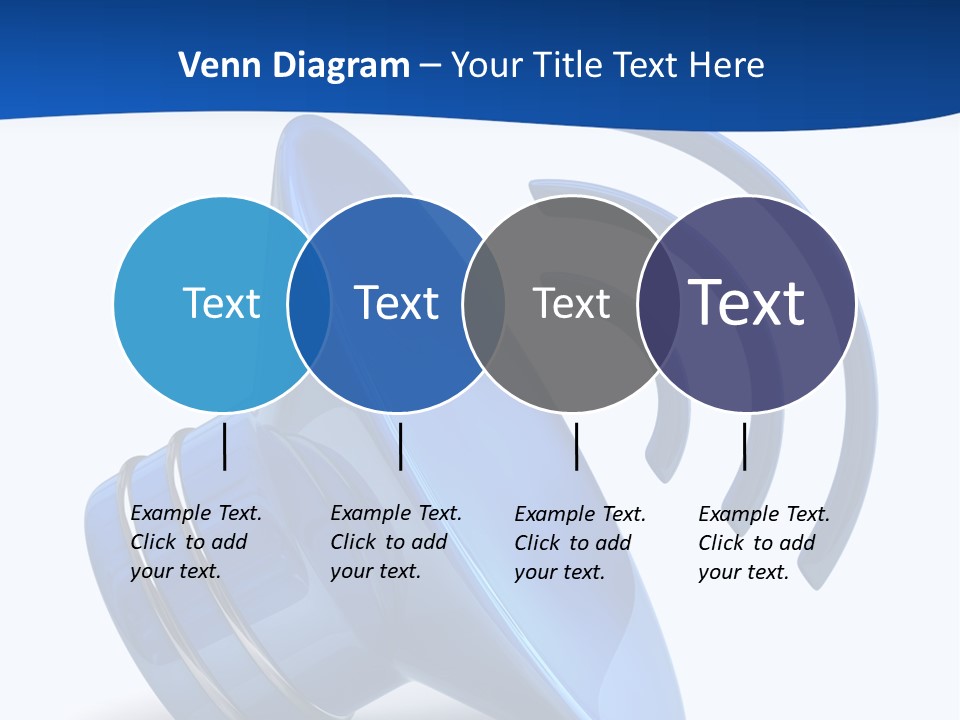 Venn Diagram – Your Title Text Here

Text

Text

Text

Text

Example Text. Click to add your text.

Example Text. Click to add your text.

Example Text. Click to add your text.

Example Text. Click to add your text.